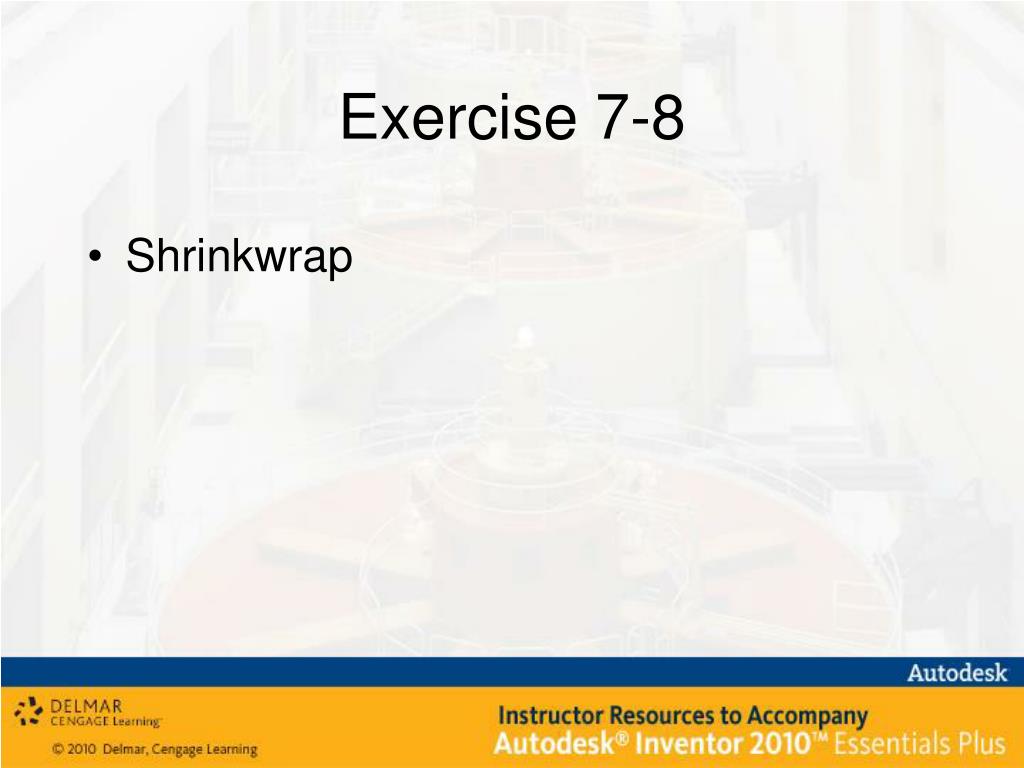 Exercise 7-8

• Shrinkwrap

Autodesk

DELMAR CENGAGE Learning

© 2010 Delmar, Cengage Learning

Instructor Resources to Accompany
Autodesk® Inventor 2010™ Essentials Plus